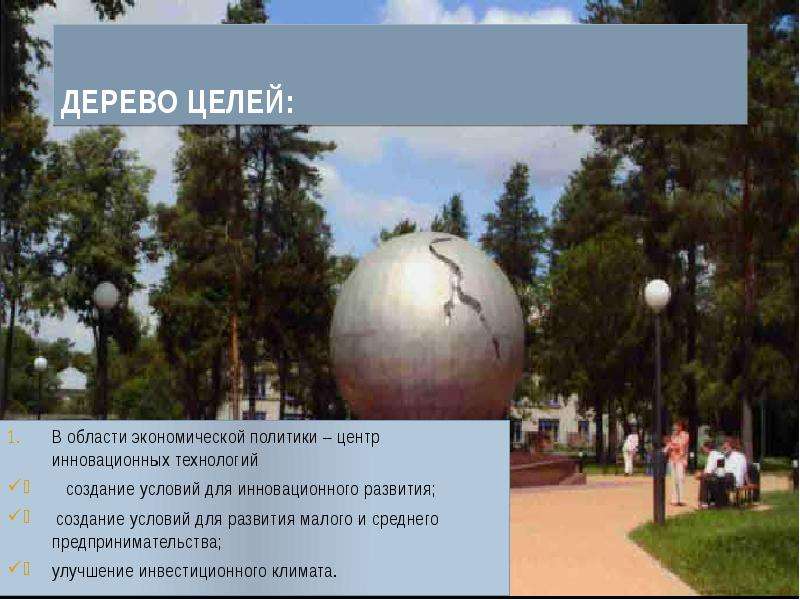 ДЕРЕВО ЦЕЛЕЙ:

1. В области экономической политики – центр инновационных технологий

✓ создание условий для инновационного развития;

✓ создание условий для развития малого и среднего предпринимательства;

✓ улучшение инвестиционного климата.